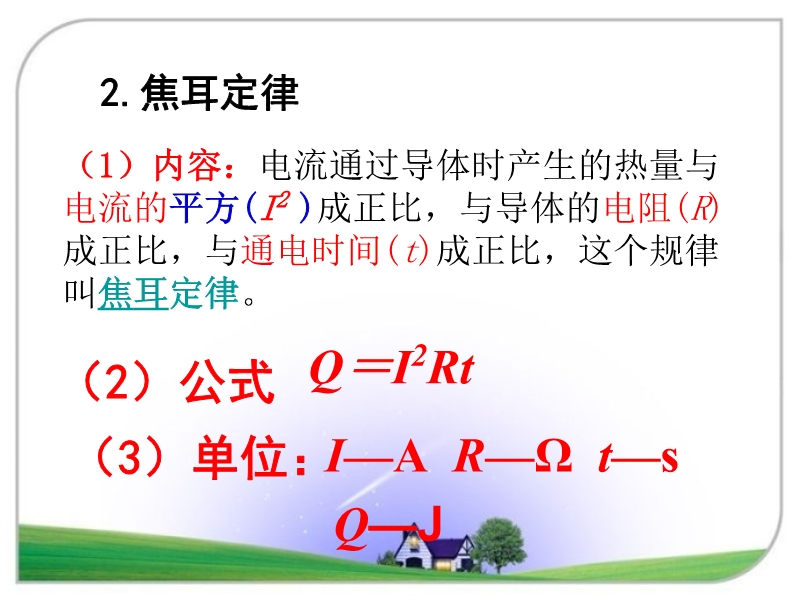 2. 焦耳定律

（1）内容：电流通过导体时产生的热量与电流的平方（$I^2$）成正比，与导体的电阻（$R$）成正比，与通电时间（$t$）成正比，这个规律叫焦耳定律。

（2）公式 $Q=I^2Rt$

（3）单位：$I$—A $R$—Ω $t$—s

$Q$—J